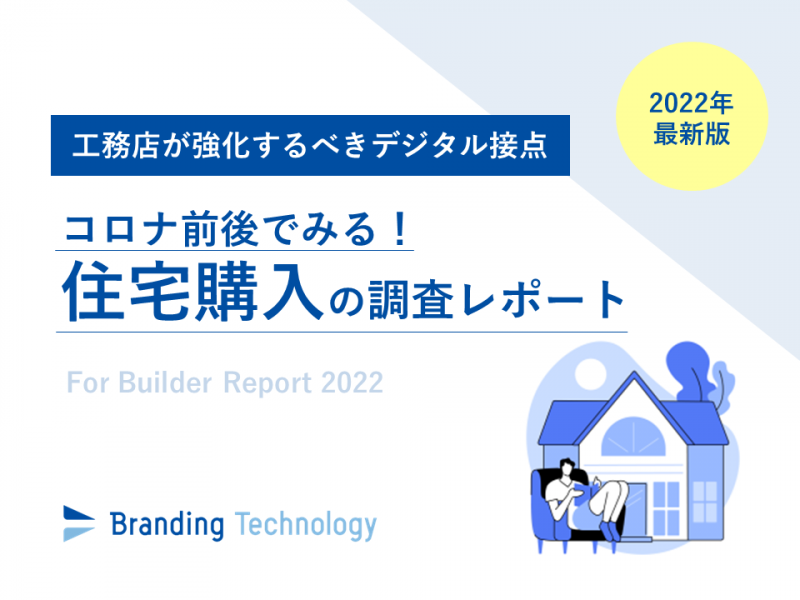 2022年
最新版

工務店が強化するべきデジタル接点

コロナ前後でみる！
住宅購入の調査レポート

For Builder Report 2022

Branding Technology